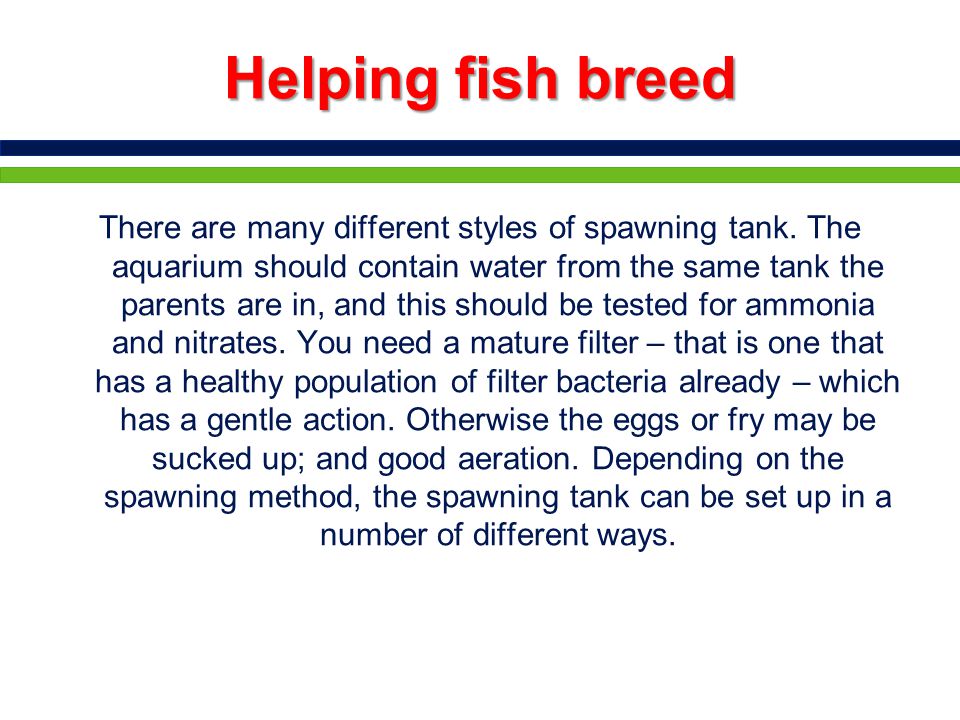 Helping fish breed

There are many different styles of spawning tank. The aquarium should contain water from the same tank the parents are in, and this should be tested for ammonia and nitrates. You need a mature filter – that is one that has a healthy population of filter bacteria already – which has a gentle action. Otherwise the eggs or fry may be sucked up; and good aeration. Depending on the spawning method, the spawning tank can be set up in a number of different ways.